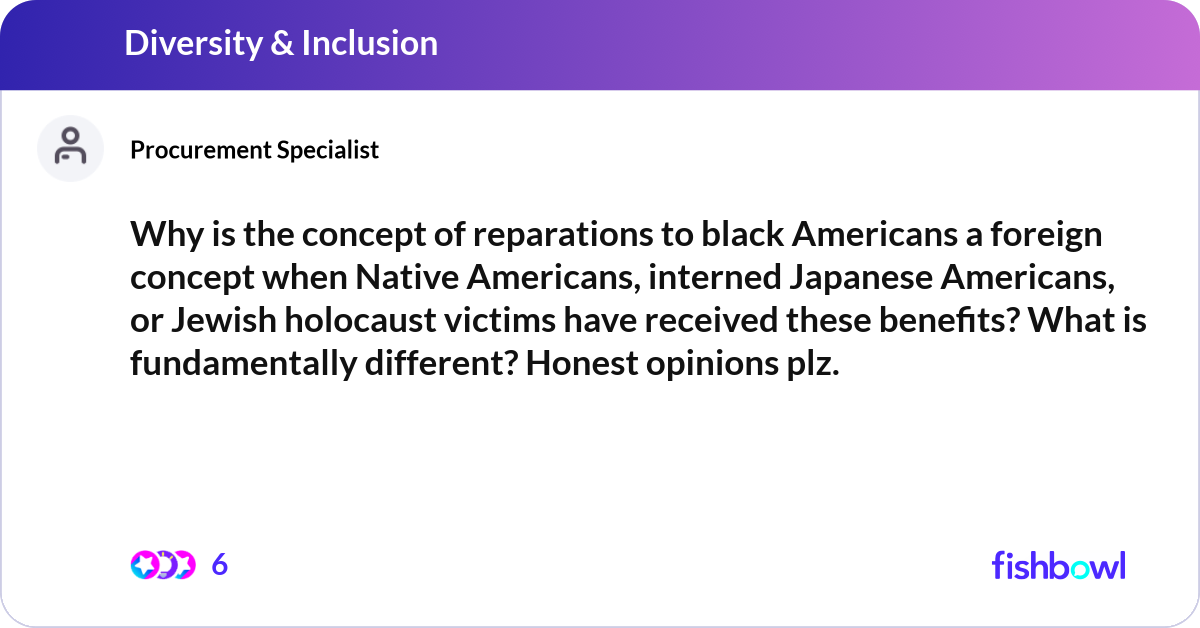 Diversity & Inclusion

Procurement Specialist

Why is the concept of reparations to black Americans a foreign concept when Native Americans, interned Japanese Americans, or Jewish holocaust victims have received these benefits? What is fundamentally different? Honest opinions plz.

6

fishbowl